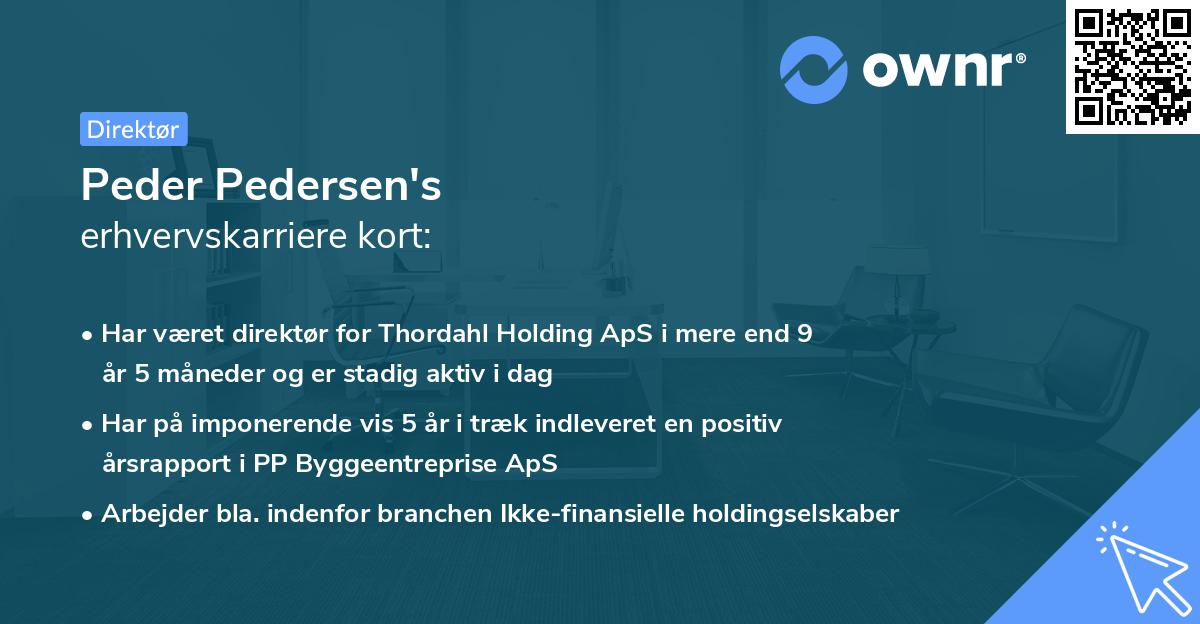 ownr®

Direktør

Peder Pedersen's
erhvervskarriere kort:

• Har været direktør for Thordahl Holding ApS i mere end 9 år 5 måneder og er stadig aktiv i dag

• Har på imponerende vis 5 år i træk indleveret en positiv årsrapport i PP Byggeentreprise ApS

• Arbejder bla. indenfor branchen Ikke-finansielle holdingselskaber